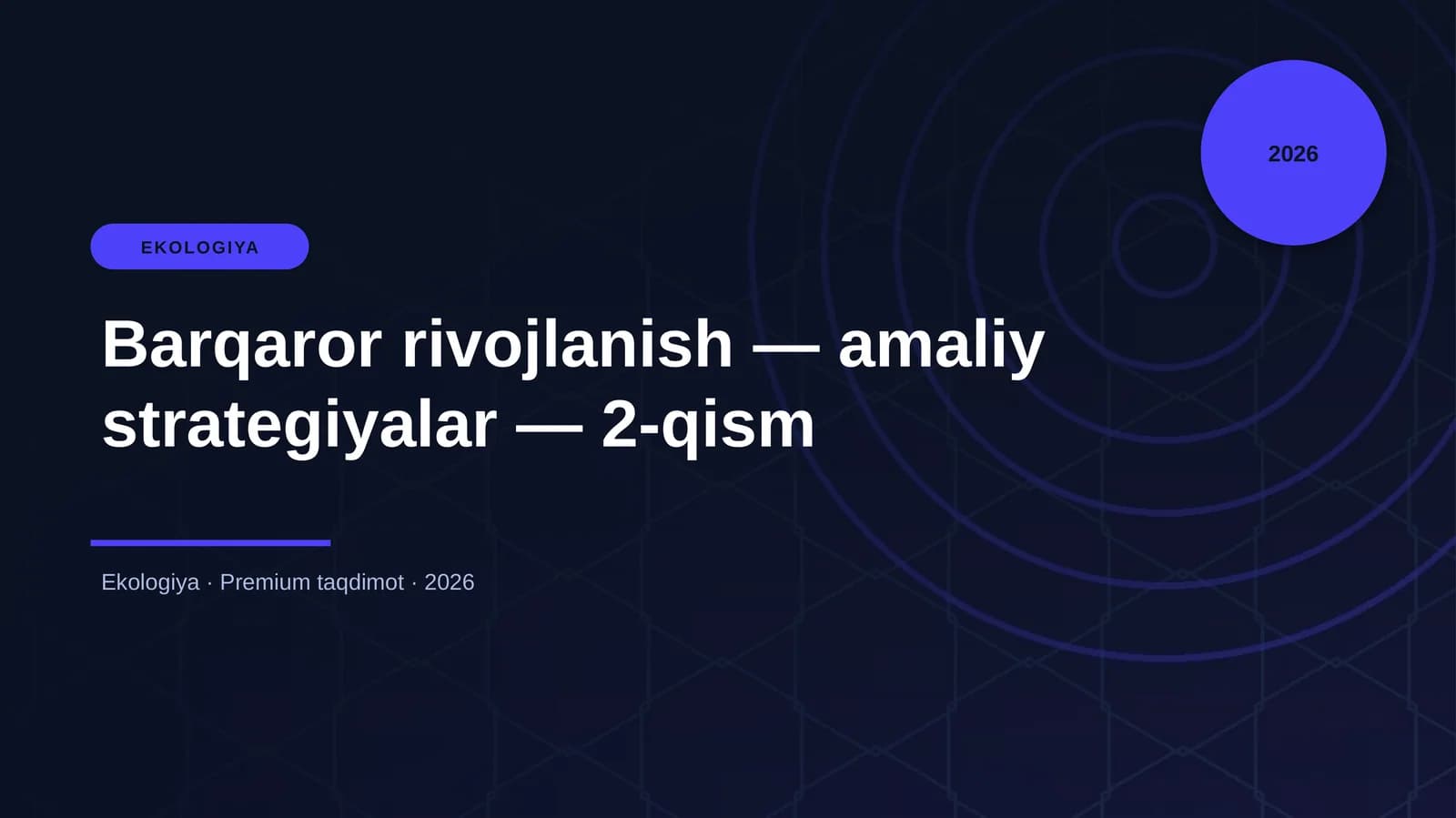 2026

EKOLOGIYA

Barqaror rivojlanish — amaliy strategiyalar — 2-qism

Ekologiya · Premium taqdimot · 2026